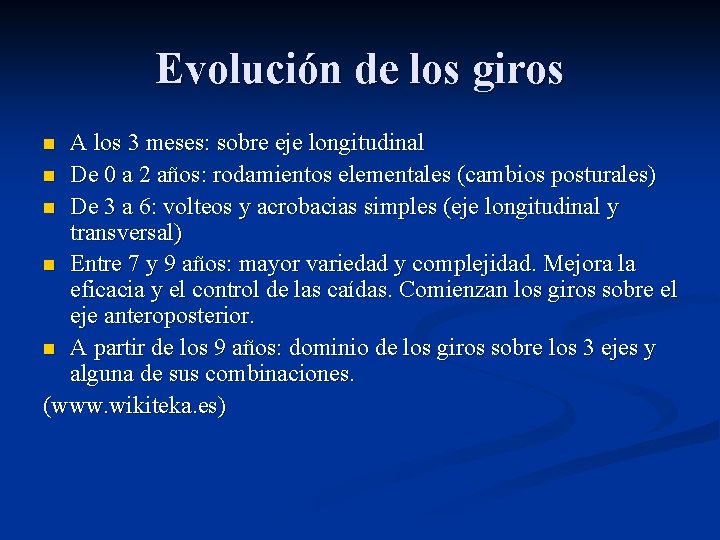 Evolución de los giros

- A los 3 meses: sobre eje longitudinal
- De 0 a 2 años: rodamientos elementales (cambios posturales)
- De 3 a 6: volteos y acrobacias simples (eje longitudinal y transversal)
- Entre 7 y 9 años: mayor variedad y complejidad. Mejora la eficacia y el control de las caídas. Comienzan los giros sobre el eje anteroposterior.
- A partir de los 9 años: dominio de los giros sobre los 3 ejes y alguna de sus combinaciones.

(www.wikiteka.es)